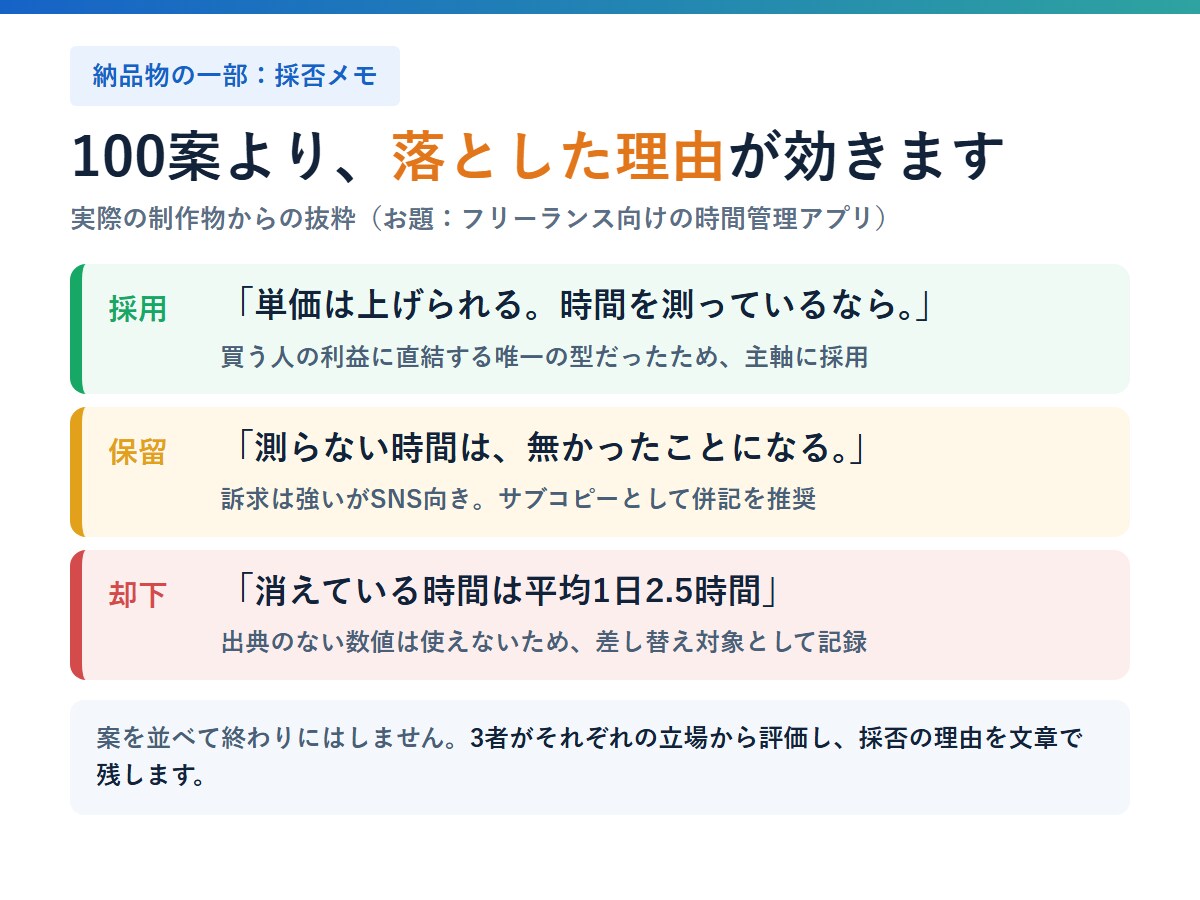 納品物の一部：採否メモ

100案より、落とした理由が効きます

実際の制作物からの抜粋（お題：フリーランス向けの時間管理アプリ）

採用
「単価は上げられる。時間を測っているなら。」
買う人の利益に直結する唯一の型だったため、主軸に採用

保留
「測らない時間は、無かったことになる。」
訴求は強いがSNS向き。サブコピーとして併記を推奨

却下
「消えている時間は平均1日2.5時間」
出典のない数値は使えないため、差し替え対象として記録

案を並べて終わりにはしません。3者がそれぞれの立場から評価し、採否の理由を文章で残します。